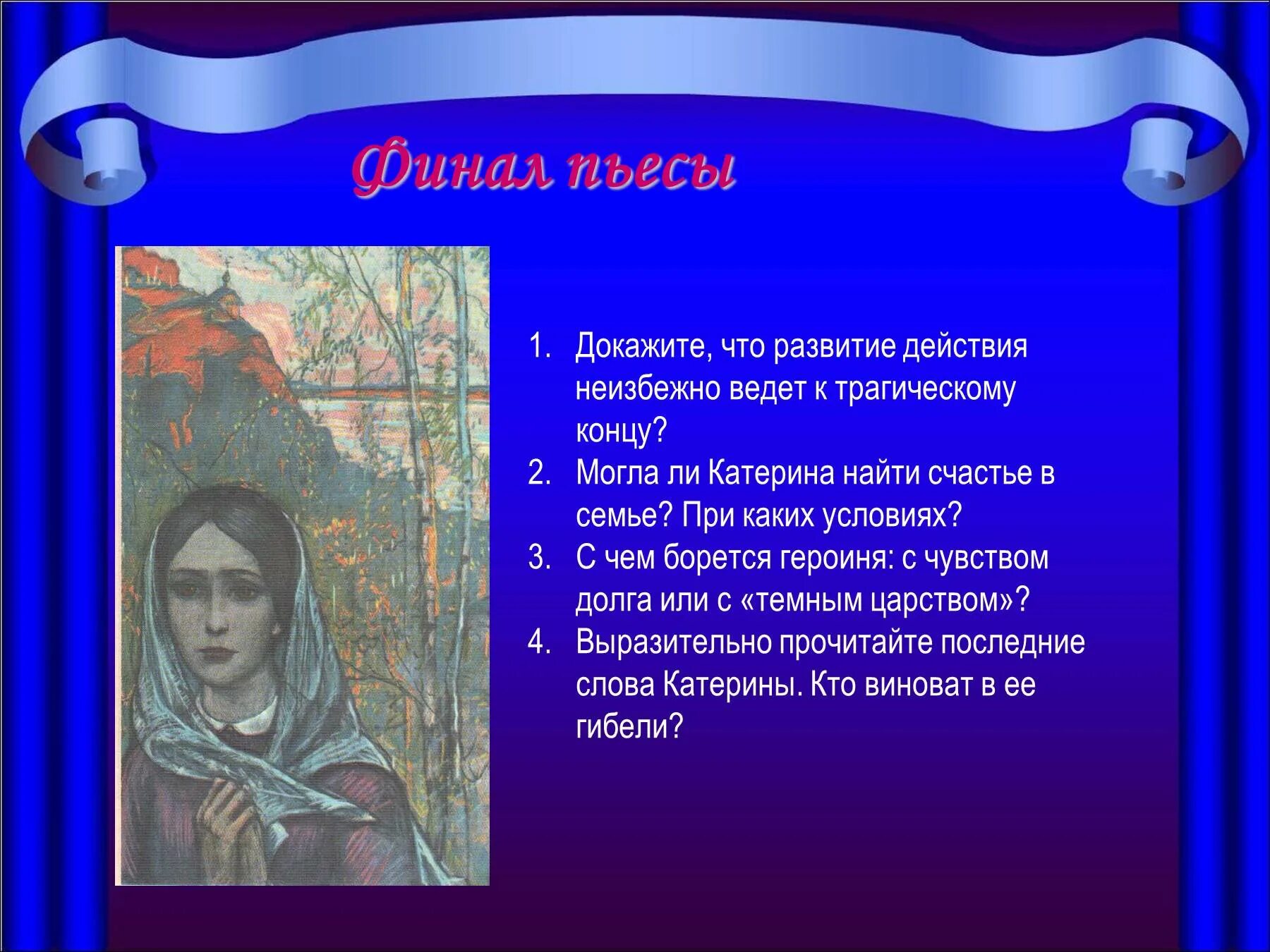 Финал пьесы

1. Докажите, что развитие действия неизбежно ведет к трагическому концу?
2. Могла ли Катерина найти счастье в семье? При каких условиях?
3. С чем борется героиня: с чувством долга или с «темным царством»?
4. Выразительно прочитайте последние слова Катерины. Кто виноват в ее гибели?